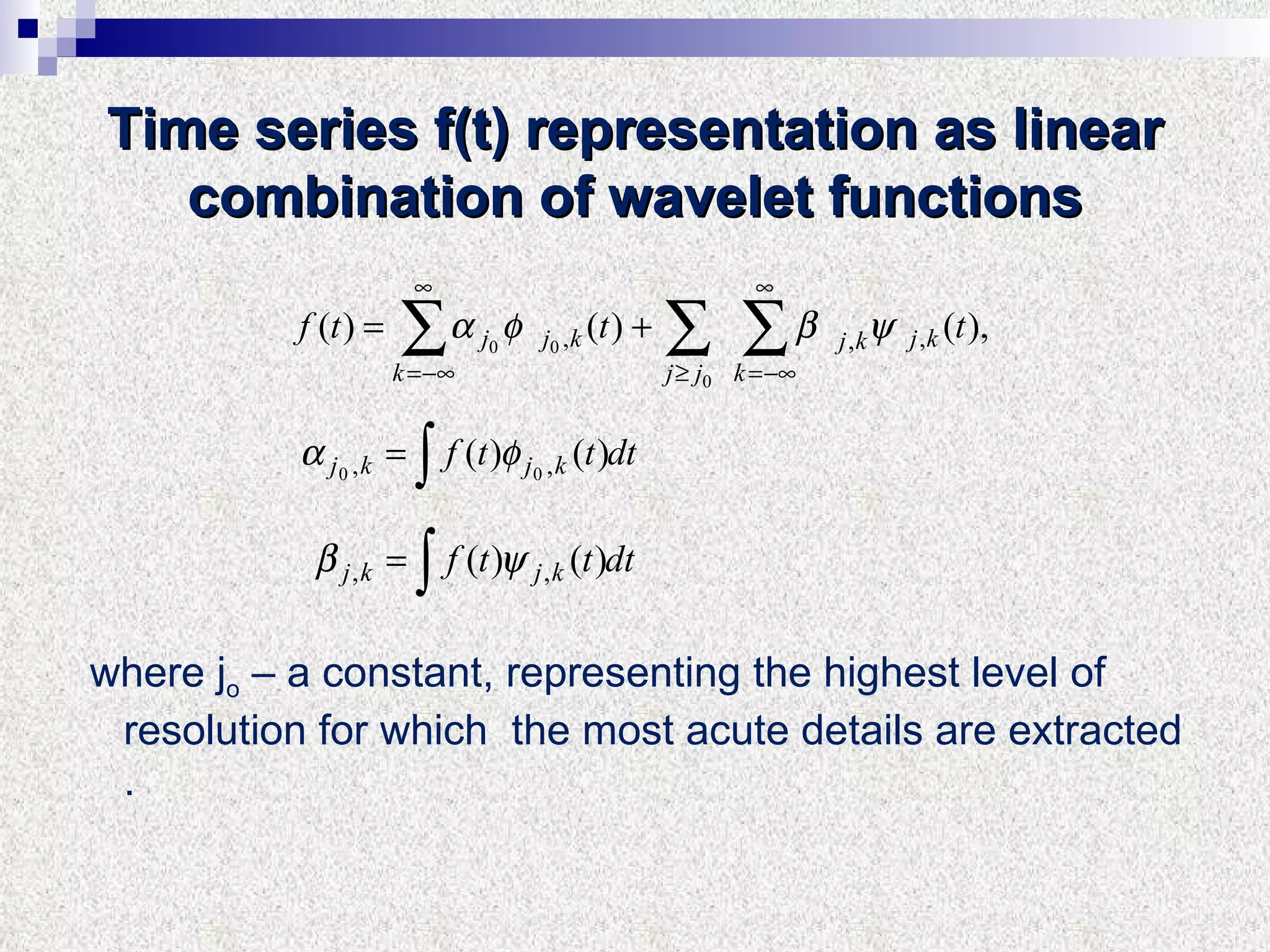 Time series f(t) representation as linear combination of wavelet functions

$f(t) = \sum_{k=-\infty}^{\infty} \alpha_{j_0} \phi_{j_0,k}(t) + \sum_{j \geq j_0} \sum_{k=-\infty}^{\infty} \beta_{j,k} \psi_{j,k}(t),$

$\alpha_{j_0,k} = \int f(t)\phi_{j_0,k}(t)dt$

$\beta_{j,k} = \int f(t)\psi_{j,k}(t)dt$

where $j_o$ – a constant, representing the highest level of resolution for which the most acute details are extracted .